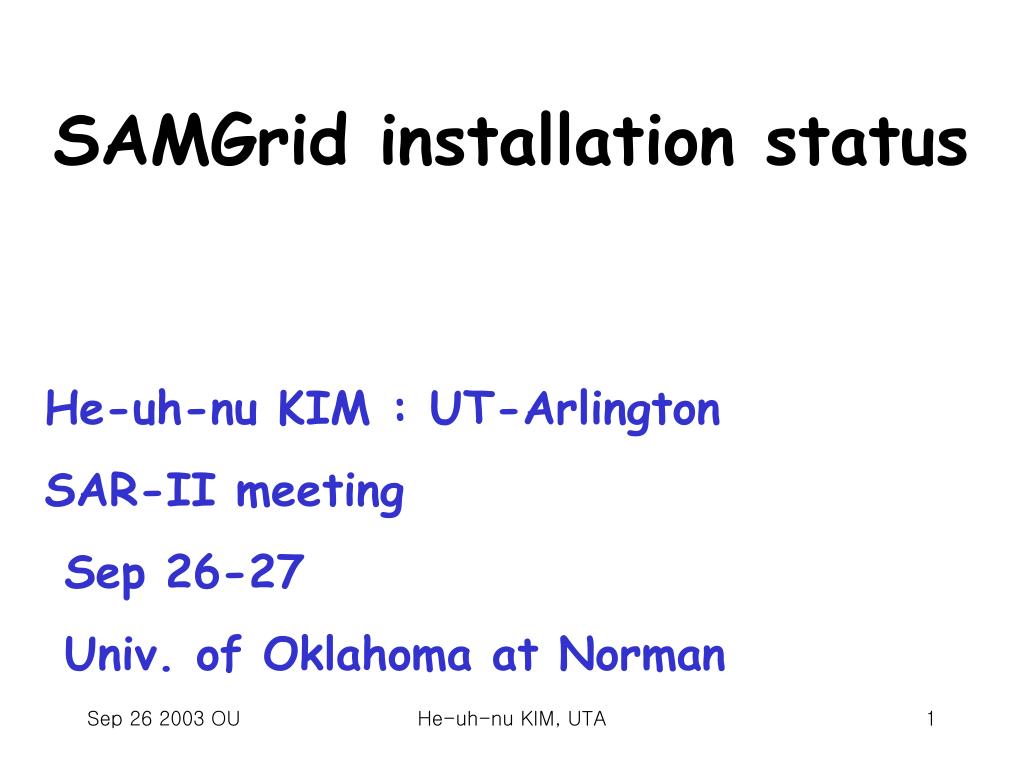 SAMGrid installation status

He-uh-nu KIM : UT-Arlington

SAR-II meeting

Sep 26-27

Univ. of Oklahoma at Norman

Sep 26 2003 OU He-uh-nu KIM, UTA 1